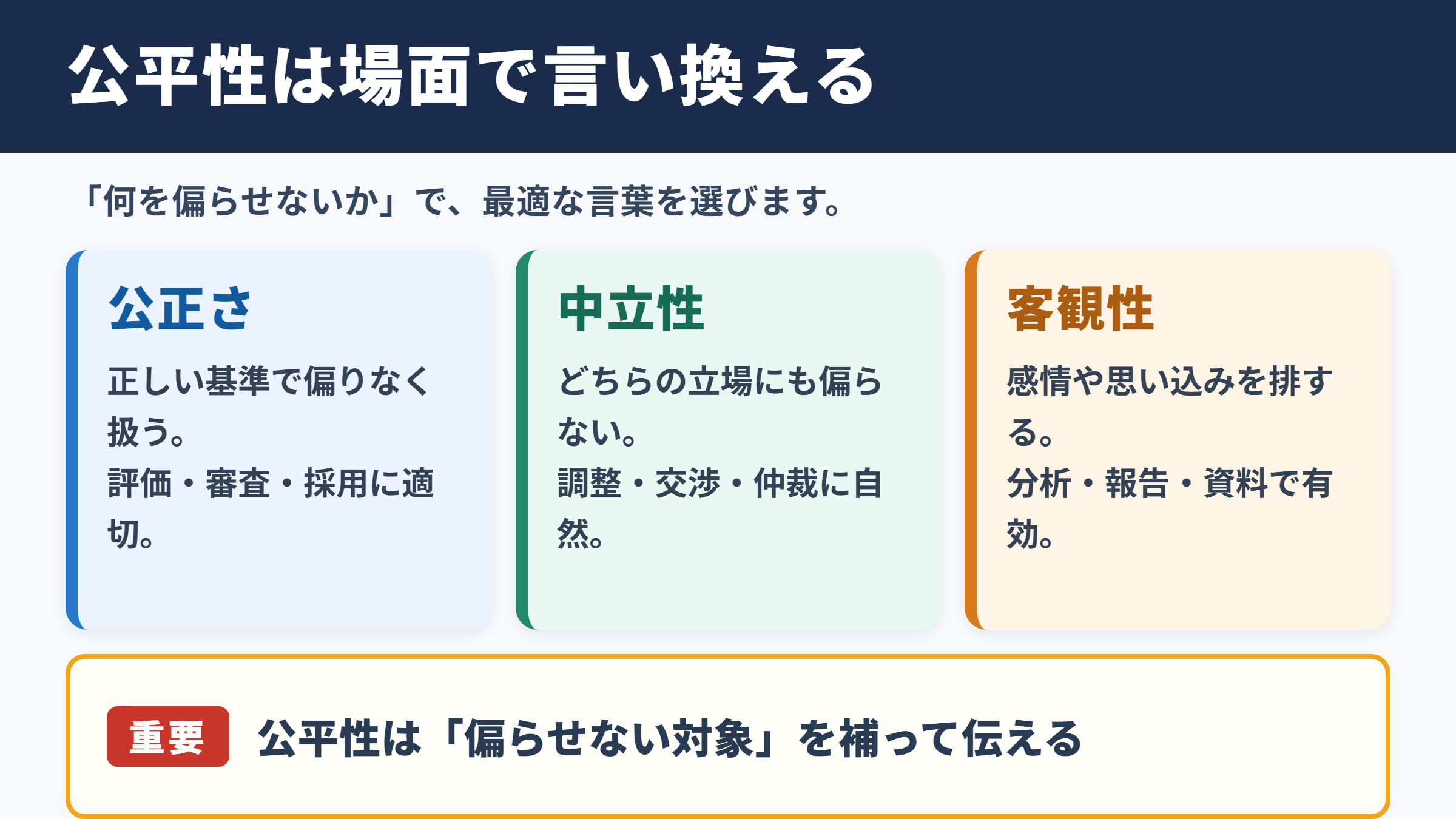 公平性は場面で言い換える

「何を偏らせないか」で、最適な言葉を選びます。

公正さ

正しい基準で偏りなく扱う。
評価・審査・採用に適切。

中立性

どちらの立場にも偏らない。
調整・交渉・仲裁に自然。

客観性

感情や思い込みを排する。
分析・報告・資料で有効。

重要

公平性は「偏らせない対象」を補って伝える